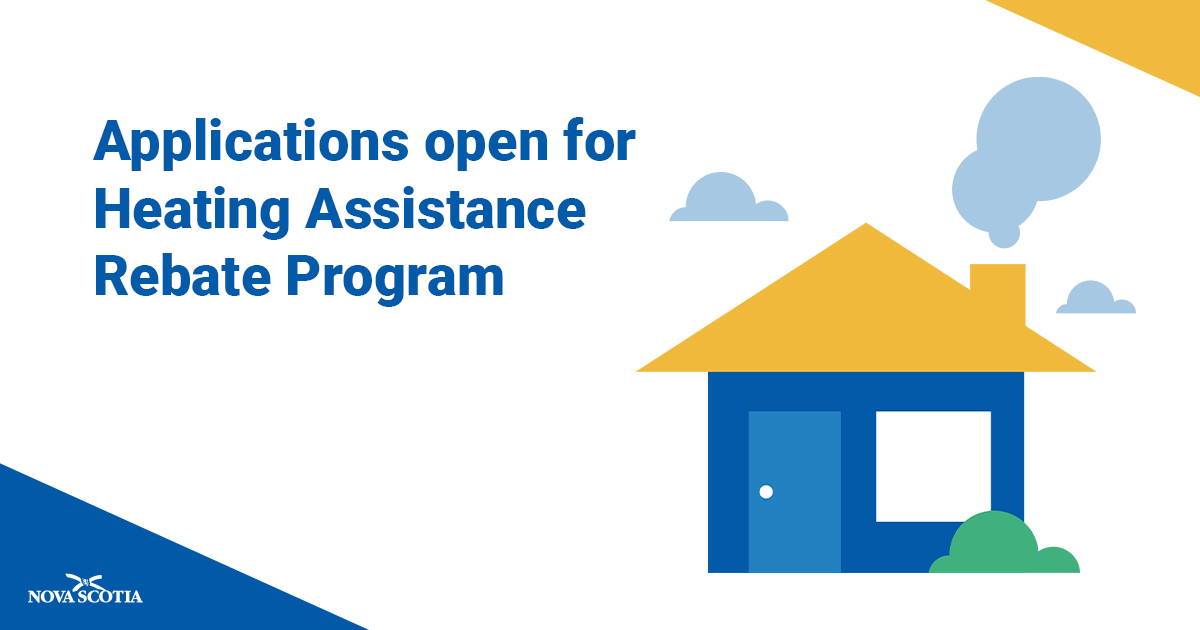 Applications open for Heating Assistance Rebate Program

NOVA SCOTIA